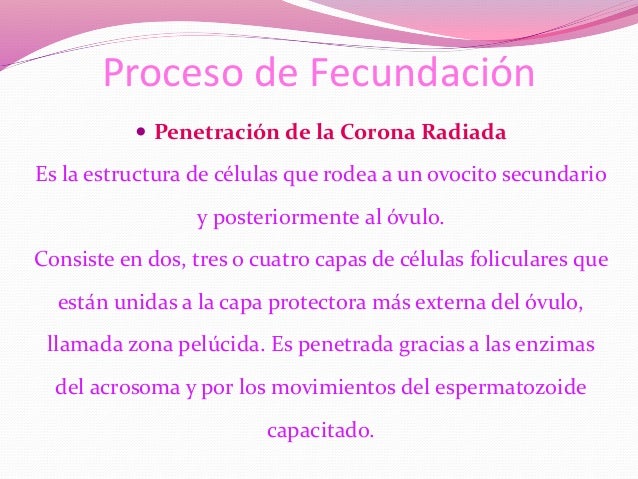 Proceso de Fecundación

• Penetración de la Corona Radiada

Es la estructura de células que rodea a un ovocito secundario y posteriormente al óvulo.

Consiste en dos, tres o cuatro capas de células foliculares que están unidas a la capa protectora más externa del óvulo, llamada zona pelúcida. Es penetrada gracias a las enzimas del acrosoma y por los movimientos del espermatozoide capacitado.